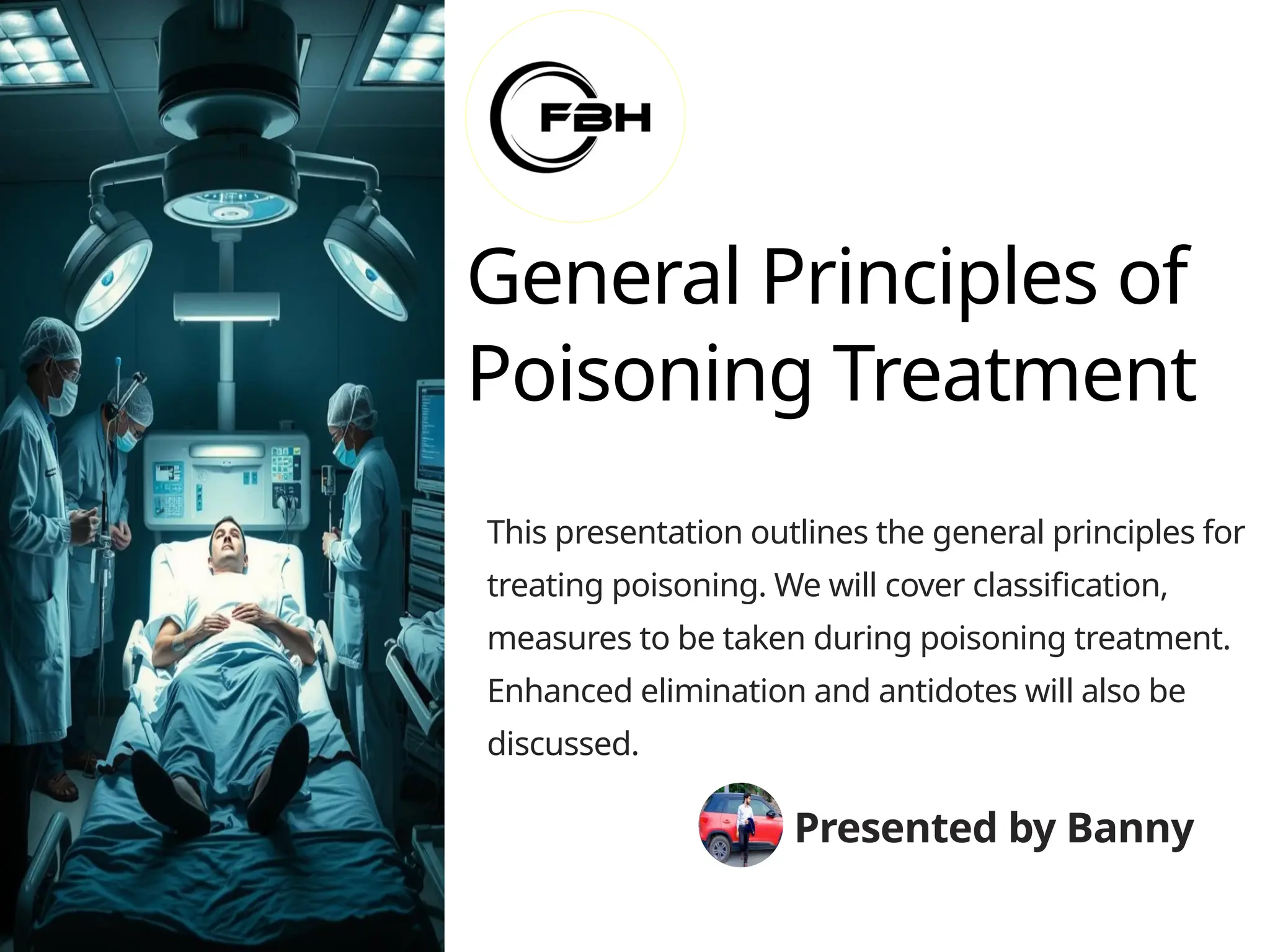 FBH

General Principles of Poisoning Treatment

This presentation outlines the general principles for treating poisoning. We will cover classification, measures to be taken during poisoning treatment. Enhanced elimination and antidotes will also be discussed.

Presented by Banny